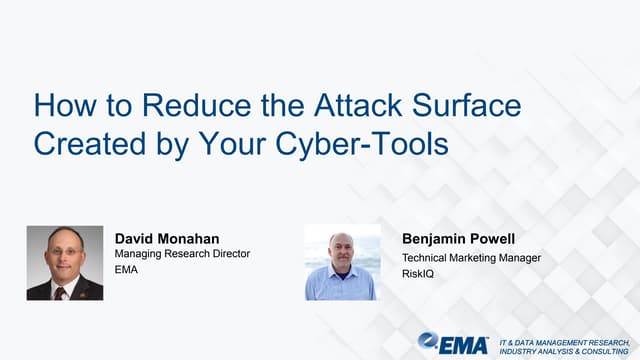 How to Reduce the Attack Surface Created by Your Cyber-Tools

David Monahan
Managing Research Director
EMA

Benjamin Powell
Technical Marketing Manager
RiskIQ

EMA
IT & DATA MANAGEMENT RESEARCH, INDUSTRY ANALYSIS & CONSULTING